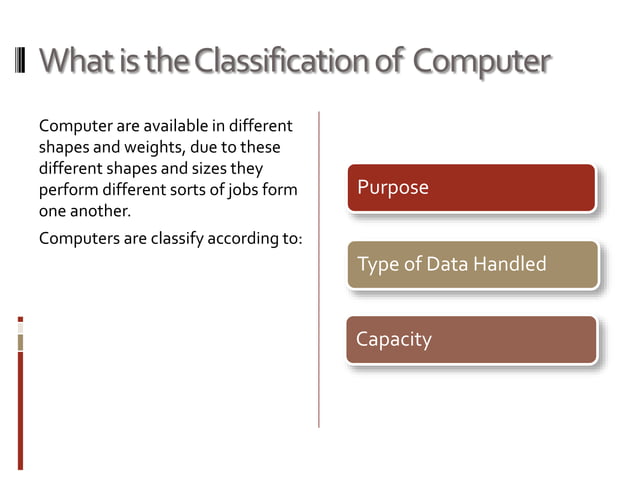 What is the Classification of Computer

Computer are available in different shapes and weights, due to these different shapes and sizes they perform different sorts of jobs form one another.

Computers are classify according to:

Purpose

Type of Data Handled

Capacity